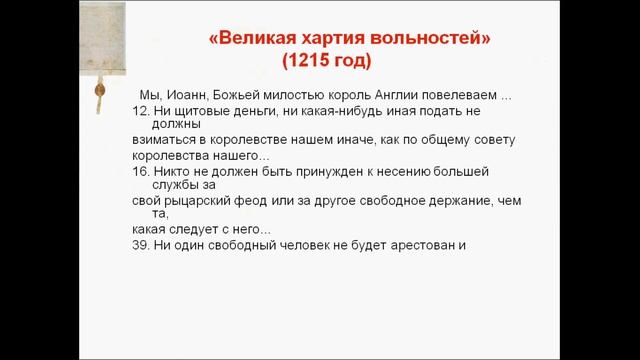 «Великая хартия вольностей»
(1215 год)

Мы, Иоанн, Божьей милостью король Англии повелеваем ...
12. Ни щитовые деньги, ни какая-нибудь иная подать не должны
взиматься в королевстве нашем иначе, как по общему совету
королевства нашего...
16. Никто не должен быть принужден к несению большей службы за
свой рыцарский феод или за другое свободное держание, чем та,
какая следует с него...
39. Ни один свободный человек не будет арестован и